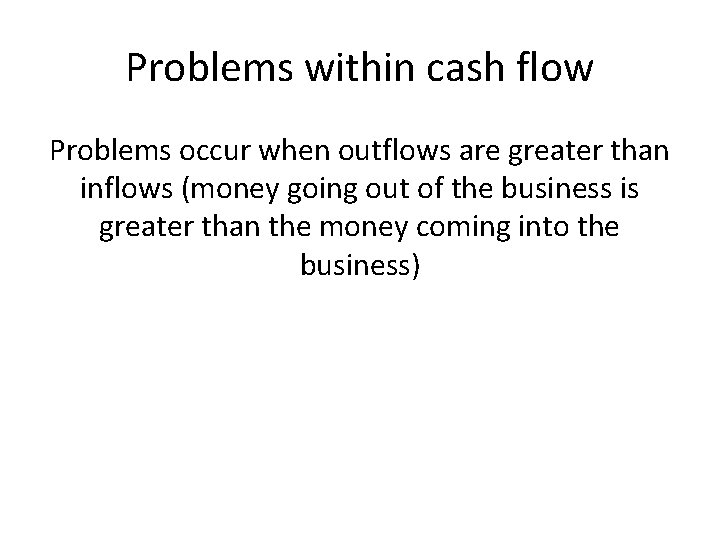 Problems within cash flow

Problems occur when outflows are greater than inflows (money going out of the business is greater than the money coming into the business)